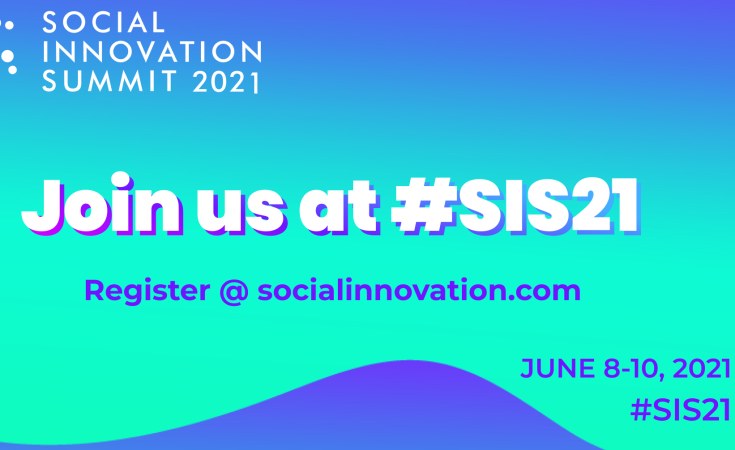 SOCIAL
INNOVATION
SUMMIT 2021

Join us at #SIS21

Register @ socialinnovation.com

JUNE 8-10, 2021
#SIS21